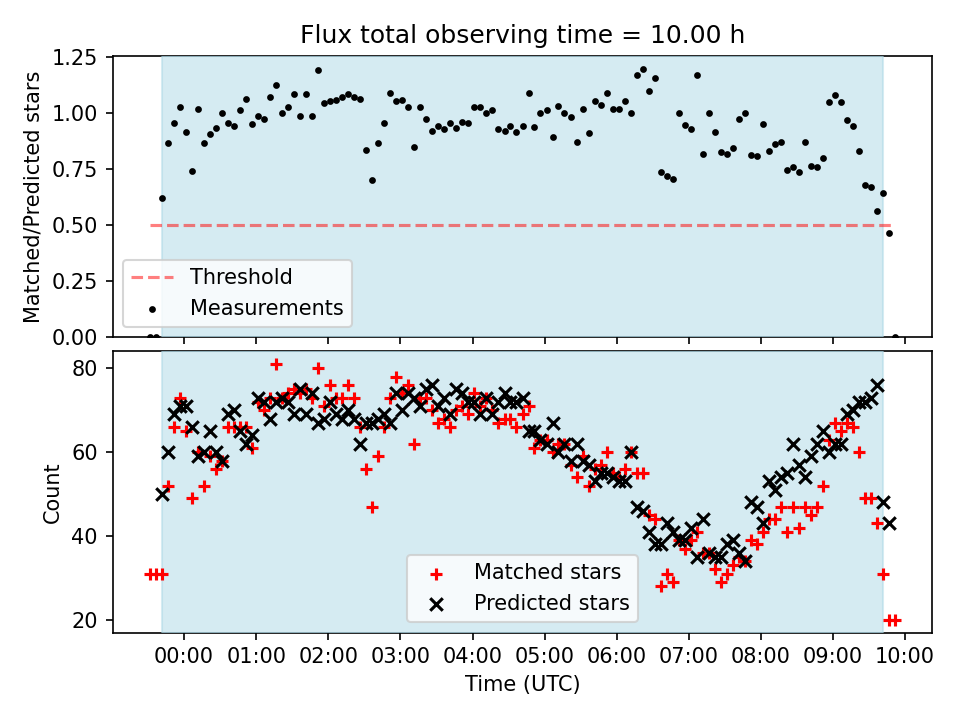 Flux total observing time = 10.00 h

Matched/Predicted stars

1.25
1.00
0.75
0.50
0.25
0.00

Threshold
Measurements

Count

80
60
40
20

Matched stars
Predicted stars

00:00 01:00 02:00 03:00 04:00 05:00 06:00 07:00 08:00 09:00 10:00

Time (UTC)